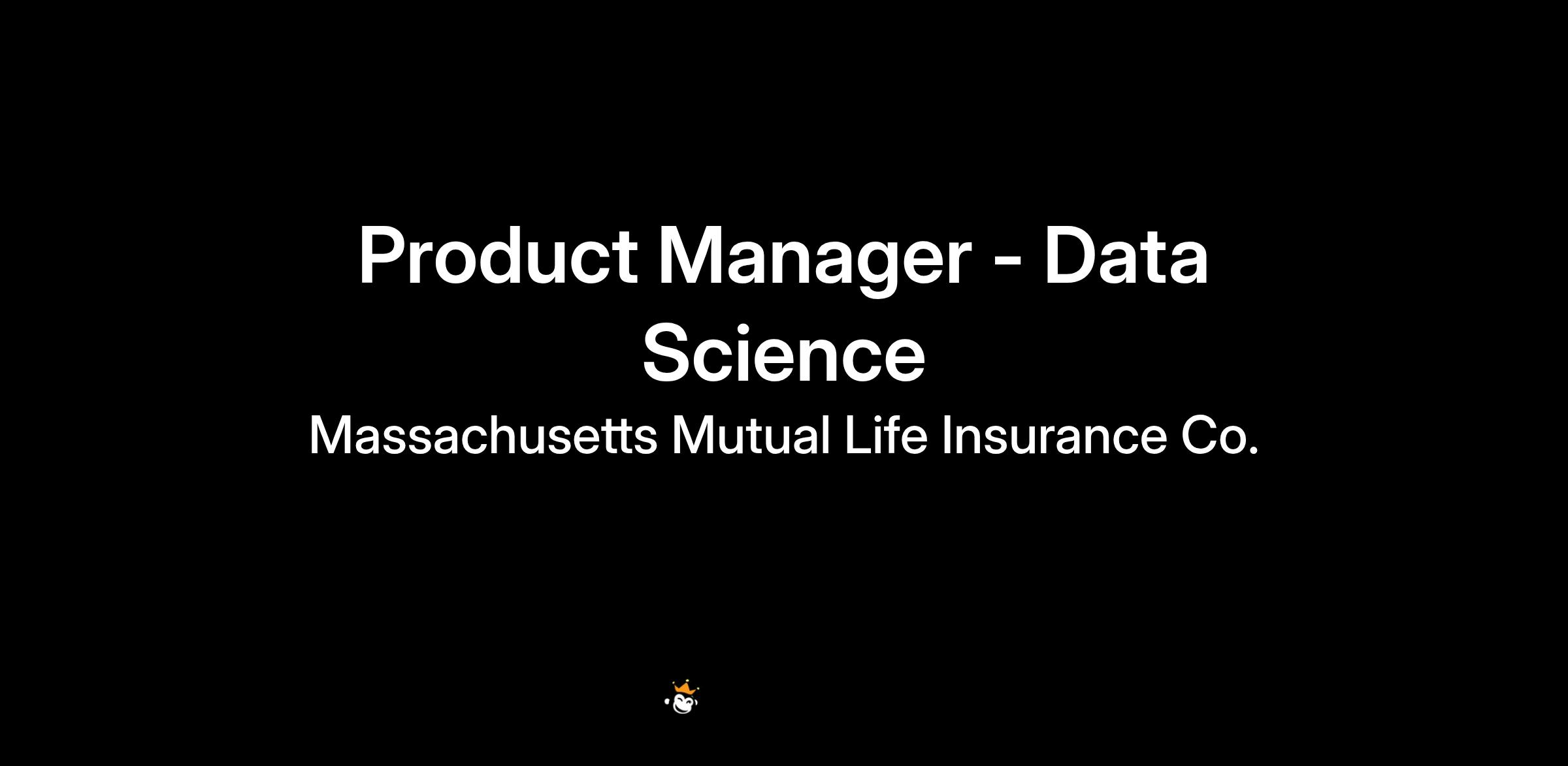 Product Manager - Data Science

Massachusetts Mutual Life Insurance Co.